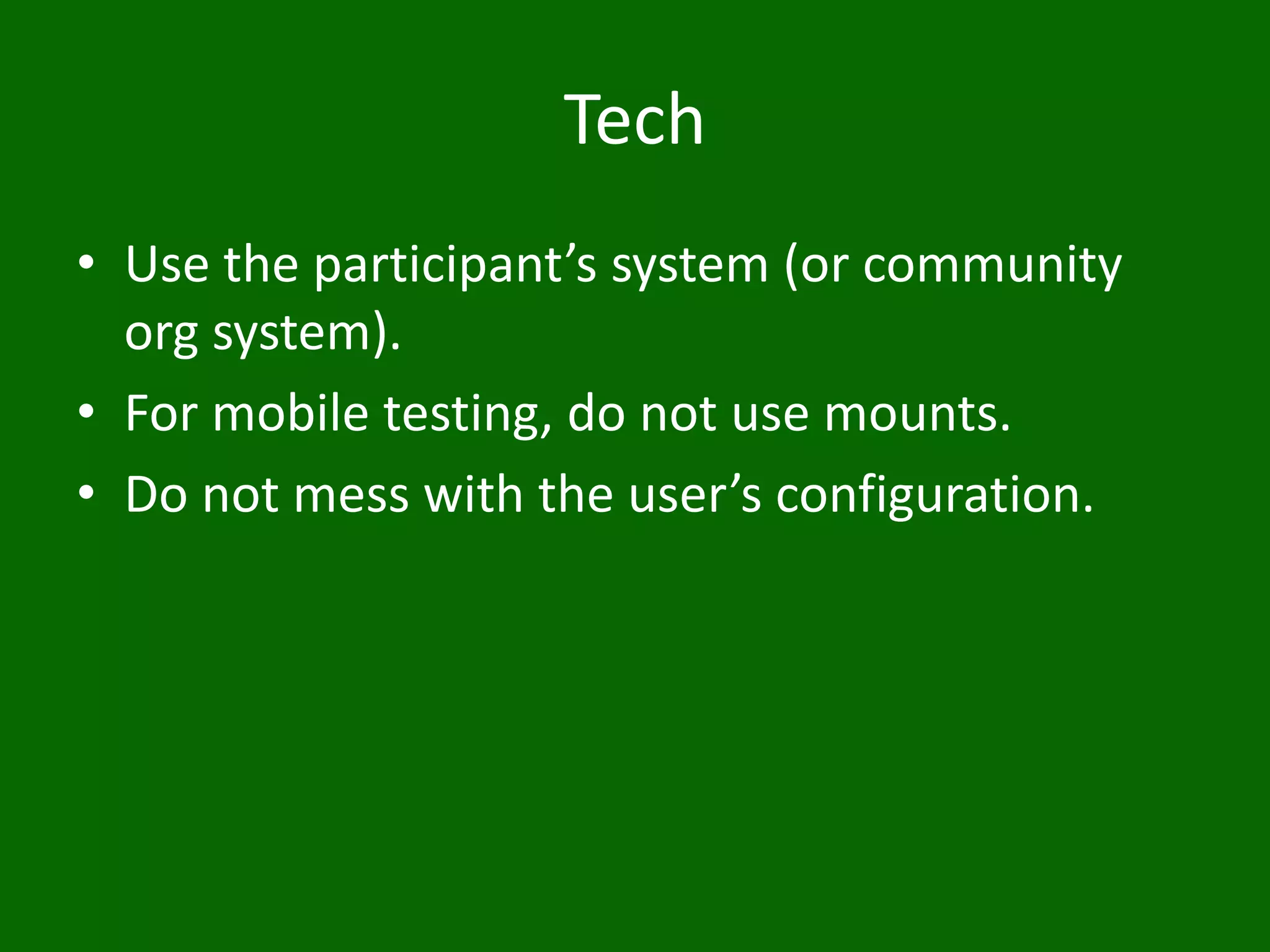 Tech

• Use the participant’s system (or community org system).
• For mobile testing, do not use mounts.
• Do not mess with the user’s configuration.